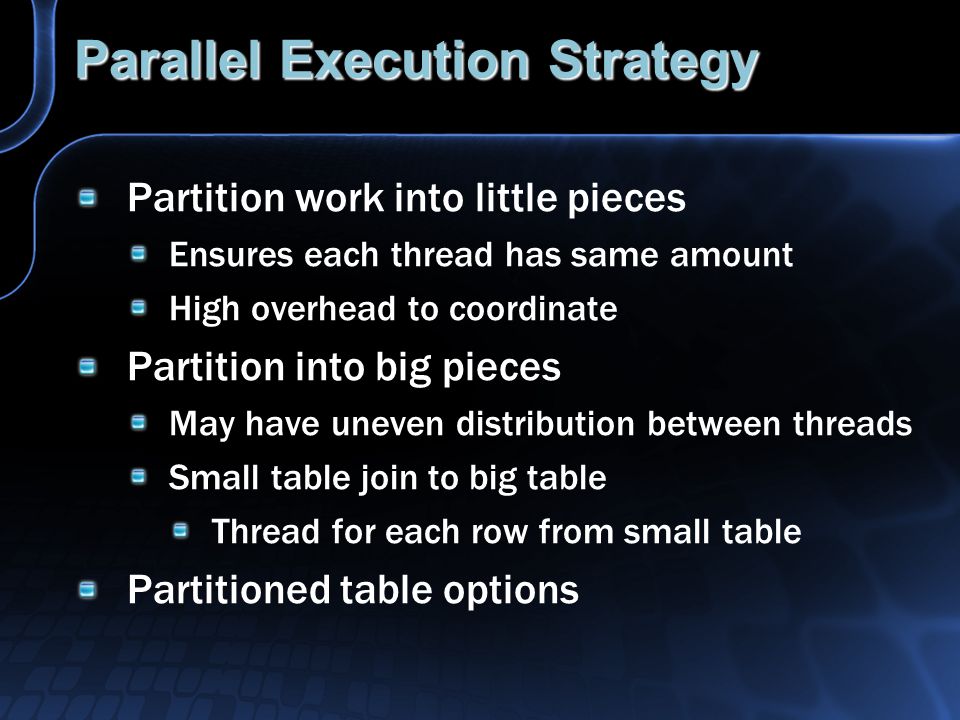 Parallel Execution Strategy

Partition work into little pieces
Ensures each thread has same amount
High overhead to coordinate
Partition into big pieces
May have uneven distribution between threads
Small table join to big table
Thread for each row from small table
Partitioned table options